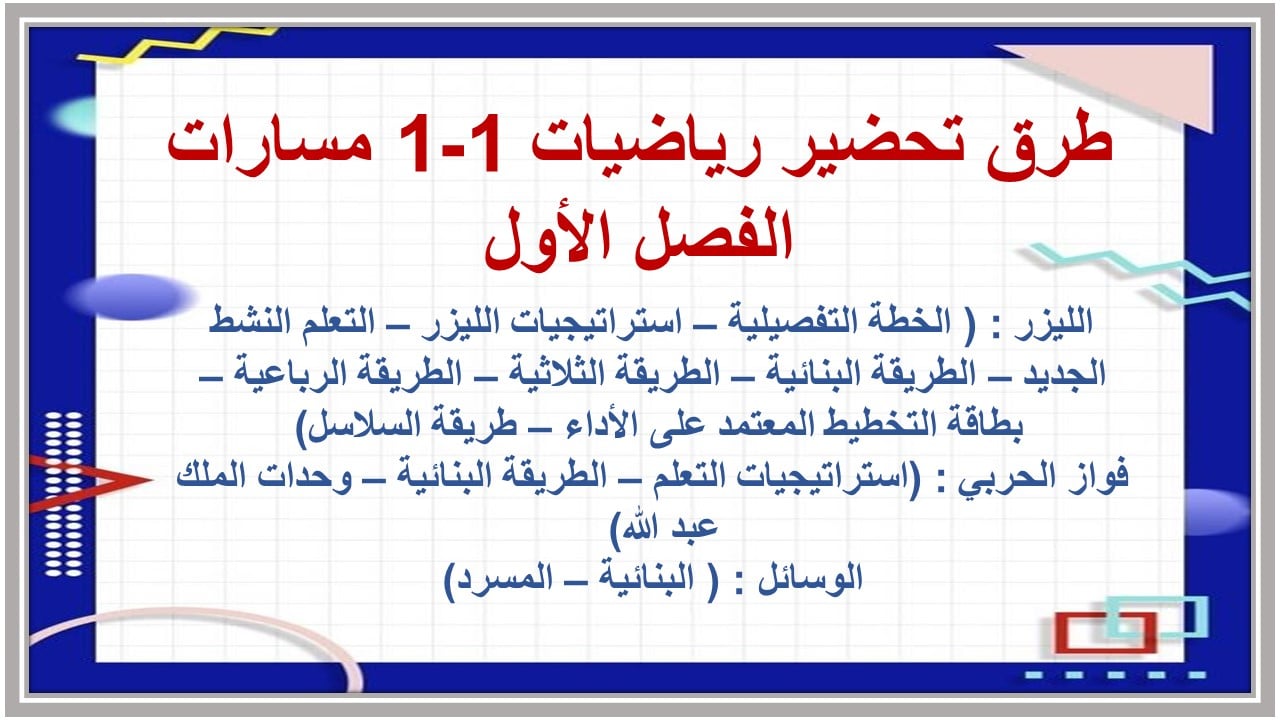 طرق تحضير رياضيات 1-1 مسارات الفصل الأول

الليزر : ( الخطة التفصيلية – استراتيجيات الليزر – التعلم النشط الجديد – الطريقة البنائية – الطريقة الثلاثية – الطريقة الرباعية – بطاقة التخطيط المعتمد على الأداء – طريقة السلاسل)

فواز الحربي : (استراتيجيات التعلم – الطريقة البنائية – وحدات الملك عبد الله)

الوسائل : ( البنائية – المسرد)